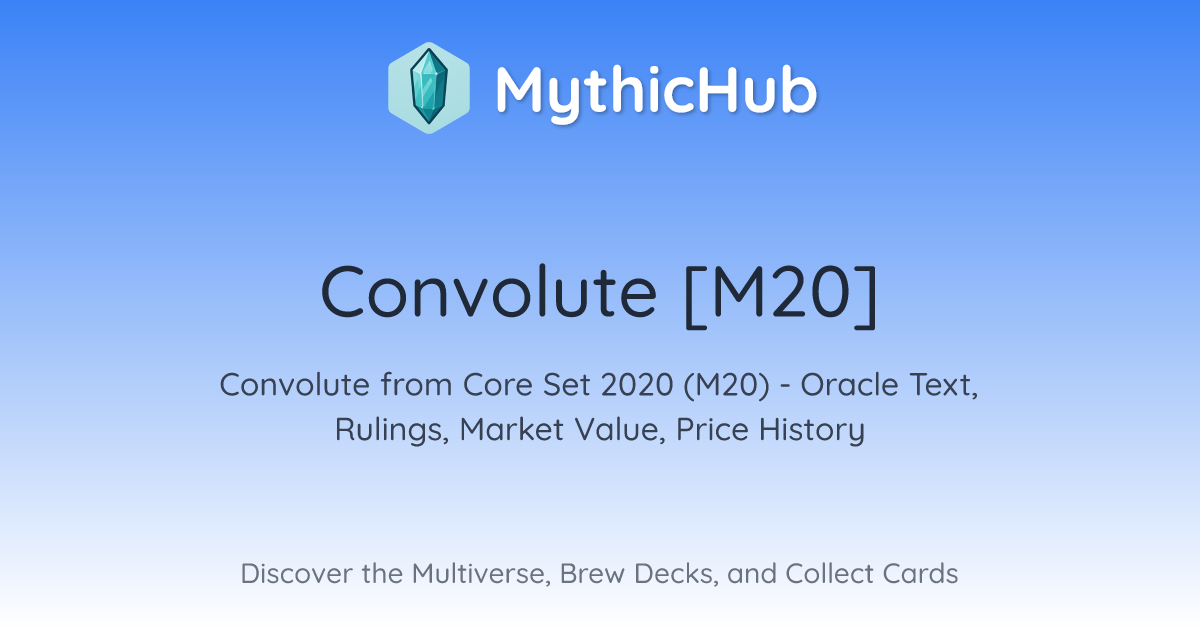 MythicHub

Convolute [M20]

Convolute from Core Set 2020 (M20) - Oracle Text, Rulings, Market Value, Price History

Discover the Multiverse, Brew Decks, and Collect Cards